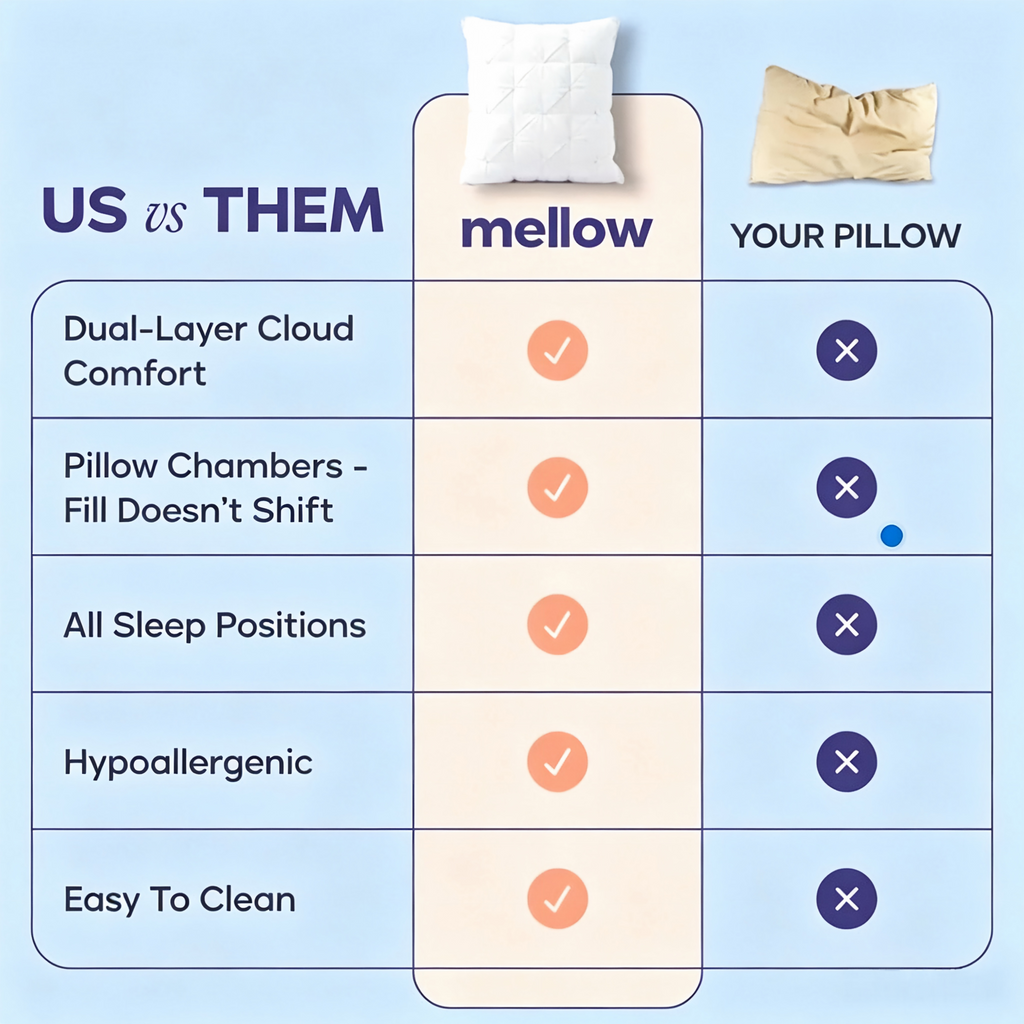 | US vs THEM | mellow | YOUR PILLOW |
|---|---|---|
| Dual-Layer Cloud Comfort | ✓ | ✕ |
| Pillow Chambers - Fill Doesn't Shift | ✓ | ✕ |
| All Sleep Positions | ✓ | ✕ |
| Hypoallergenic | ✓ | ✕ |
| Easy To Clean | ✓ | ✕ |